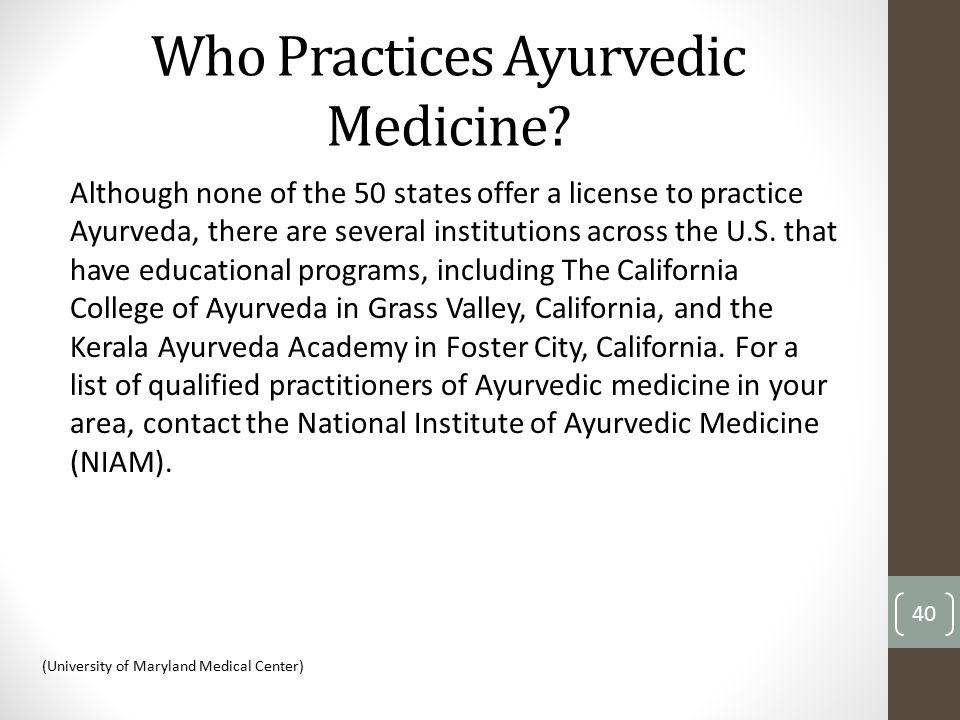 Who Practices Ayurvedic Medicine?

Although none of the 50 states offer a license to practice Ayurveda, there are several institutions across the U.S. that have educational programs, including The California College of Ayurveda in Grass Valley, California, and the Kerala Ayurveda Academy in Foster City, California. For a list of qualified practitioners of Ayurvedic medicine in your area, contact the National Institute of Ayurvedic Medicine (NIAM).

40

(University of Maryland Medical Center)